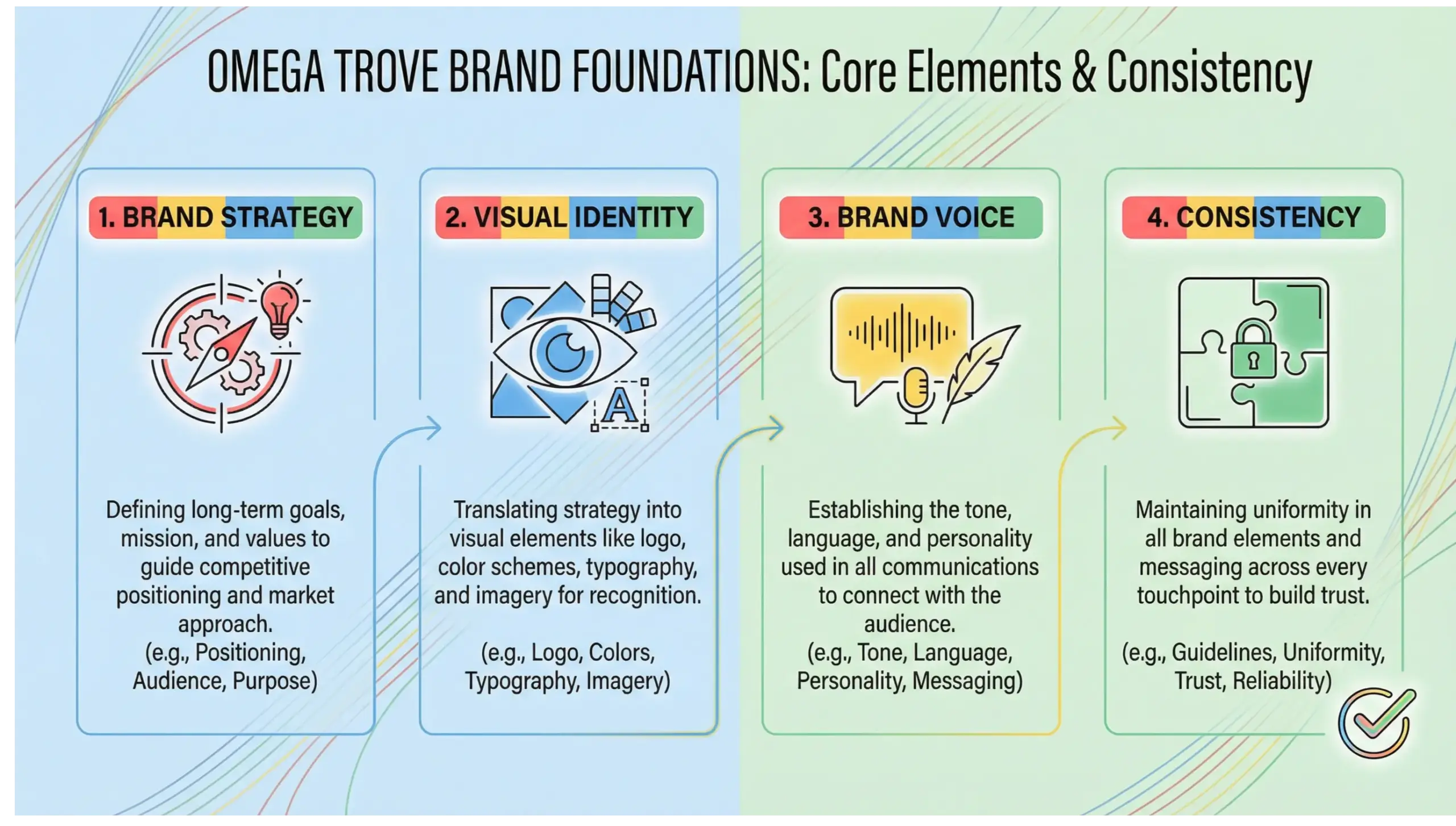 OMEGA TROVE BRAND FOUNDATIONS: Core Elements & Consistency

1. BRAND STRATEGY

Defining long-term goals, mission, and values to guide competitive positioning and market approach.
(e.g., Positioning, Audience, Purpose)

2. VISUAL IDENTITY

A

Translating strategy into visual elements like logo, color schemes, typography, and imagery for recognition.

(e.g., Logo, Colors, Typography, Imagery)

3. BRAND VOICE

Establishing the tone, language, and personality used in all communications to connect with the audience.
(e.g., Tone, Language, Personality, Messaging)

4. CONSISTENCY

Maintaining uniformity in all brand elements and messaging across every touchpoint to build trust.

(e.g., Guidelines, Uniformity, Trust, Reliability)